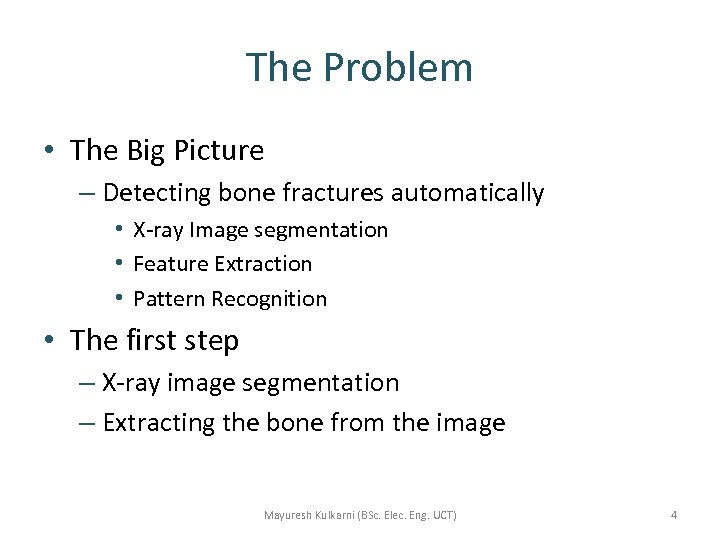 The Problem

• The Big Picture
– Detecting bone fractures automatically
• X-ray Image segmentation
• Feature Extraction
• Pattern Recognition

• The first step
– X-ray image segmentation
– Extracting the bone from the image

Mayuresh Kulkarni (BSc. Elec. Eng. UCT)

4